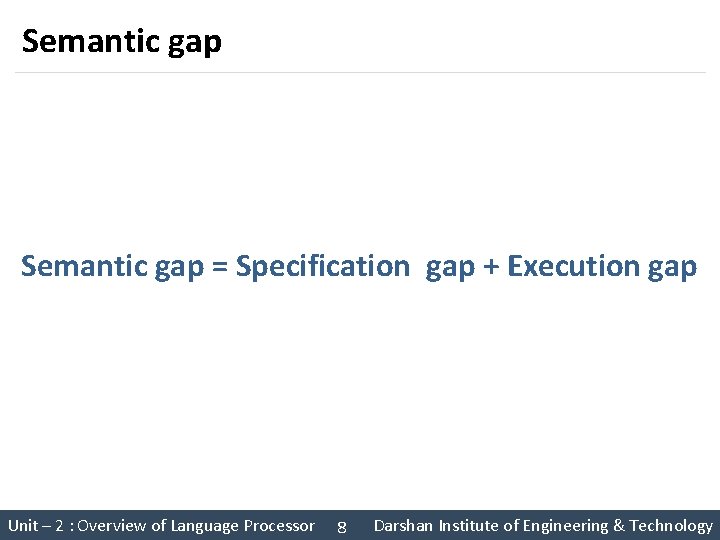 Semantic gap

Semantic gap = Specification gap + Execution gap

Unit – 2 : Overview of Language Processor 8 Darshan Institute of Engineering & Technology